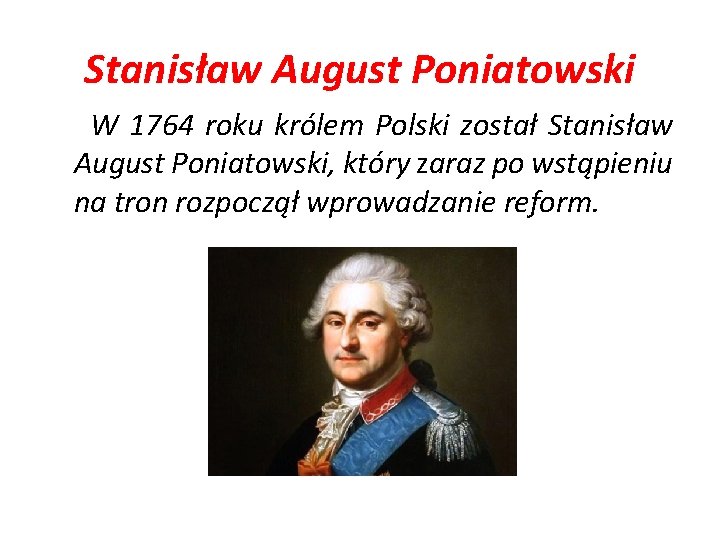 Stanisław August Poniatowski

W 1764 roku królem Polski został Stanisław August Poniatowski, który zaraz po wstąpieniu na tron rozpoczął wprowadzanie reform.